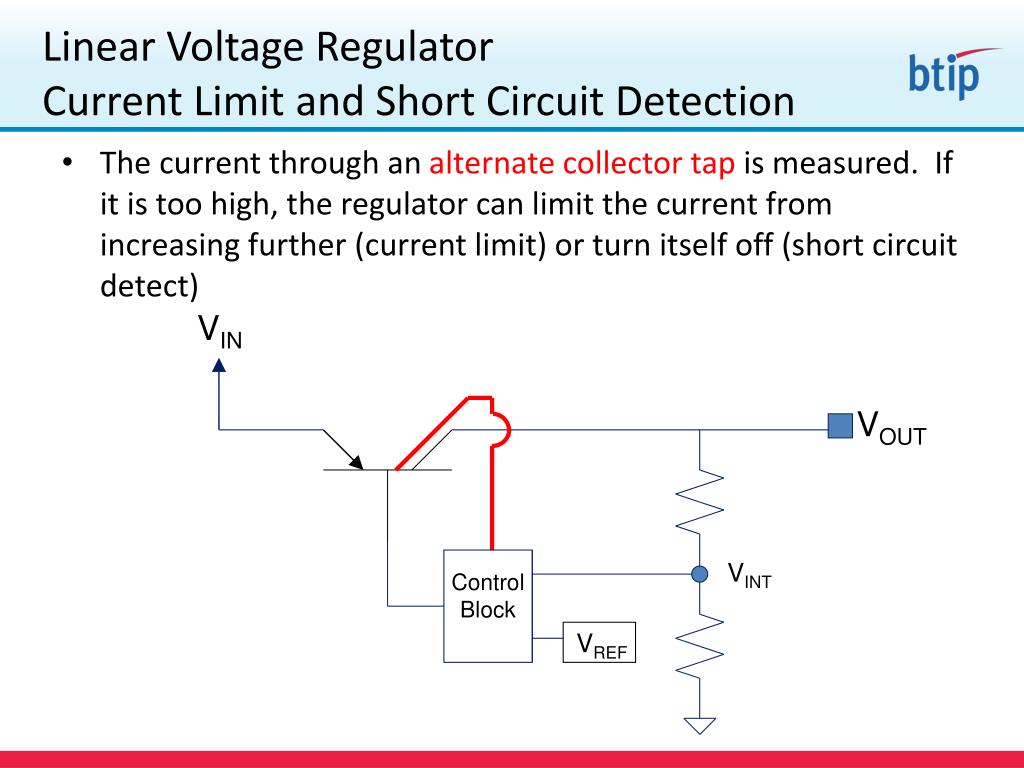 Linear Voltage Regulator
Current Limit and Short Circuit Detection

btip

• The current through an alternate collector tap is measured. If it is too high, the regulator can limit the current from increasing further (current limit) or turn itself off (short circuit detect)

$V_{IN}$

$V_{OUT}$

Control Block

$V_{INT}$

$V_{REF}$